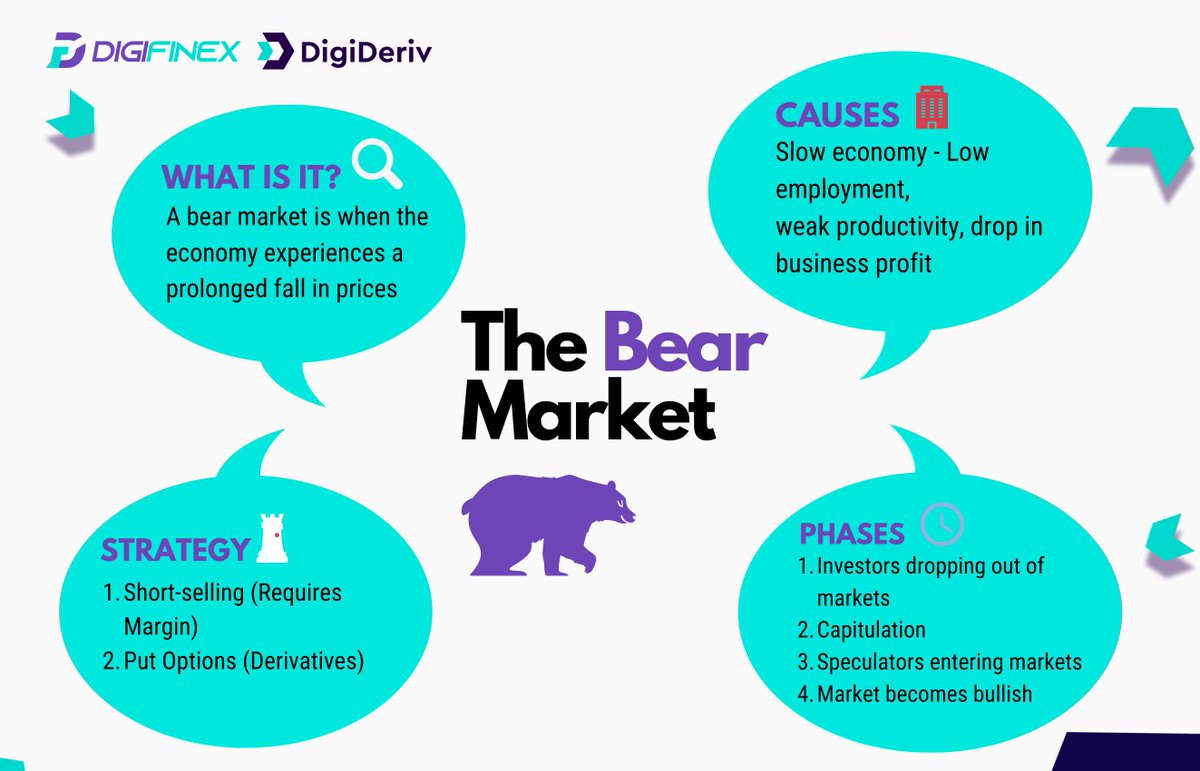 DIGIFINEX DigiDeriv

WHAT IS IT?
A bear market is when the economy experiences a prolonged fall in prices

CAUSES
Slow economy - Low employment,
weak productivity, drop in business profit

The Bear Market

STRATEGY
1. Short-selling (Requires Margin)
2. Put Options (Derivatives)

PHASES
1. Investors dropping out of markets
2. Capitulation
3. Speculators entering markets
4. Market becomes bullish